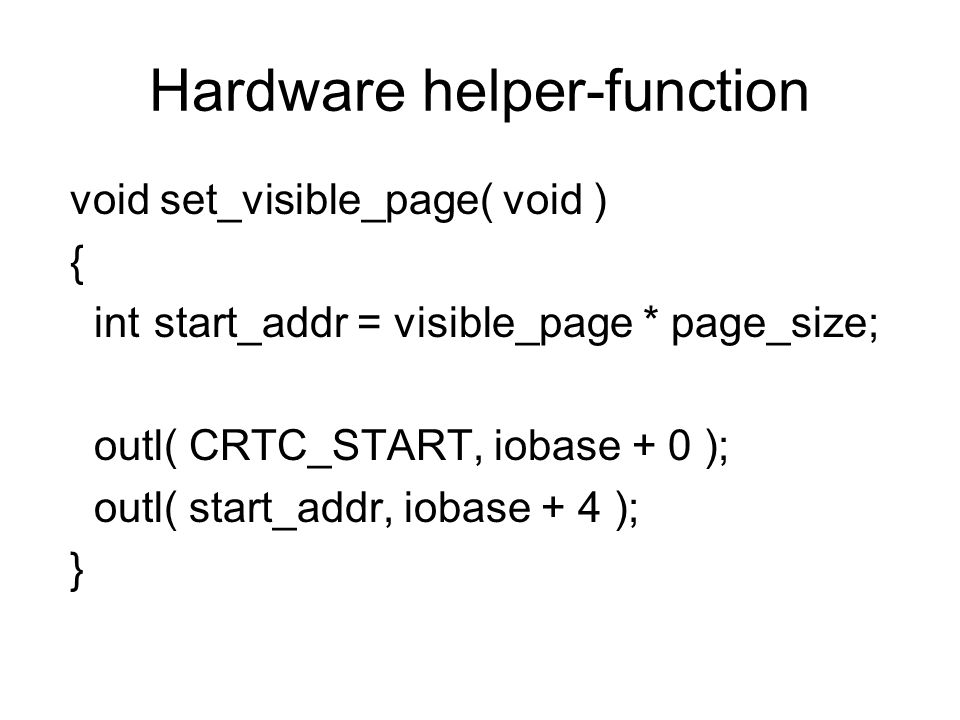 Hardware helper-function

void set_visible_page( void )
{
int start_addr = visible_page * page_size;

outl( CRTC_START, iobase + 0 );
outl( start_addr, iobase + 4 );
}